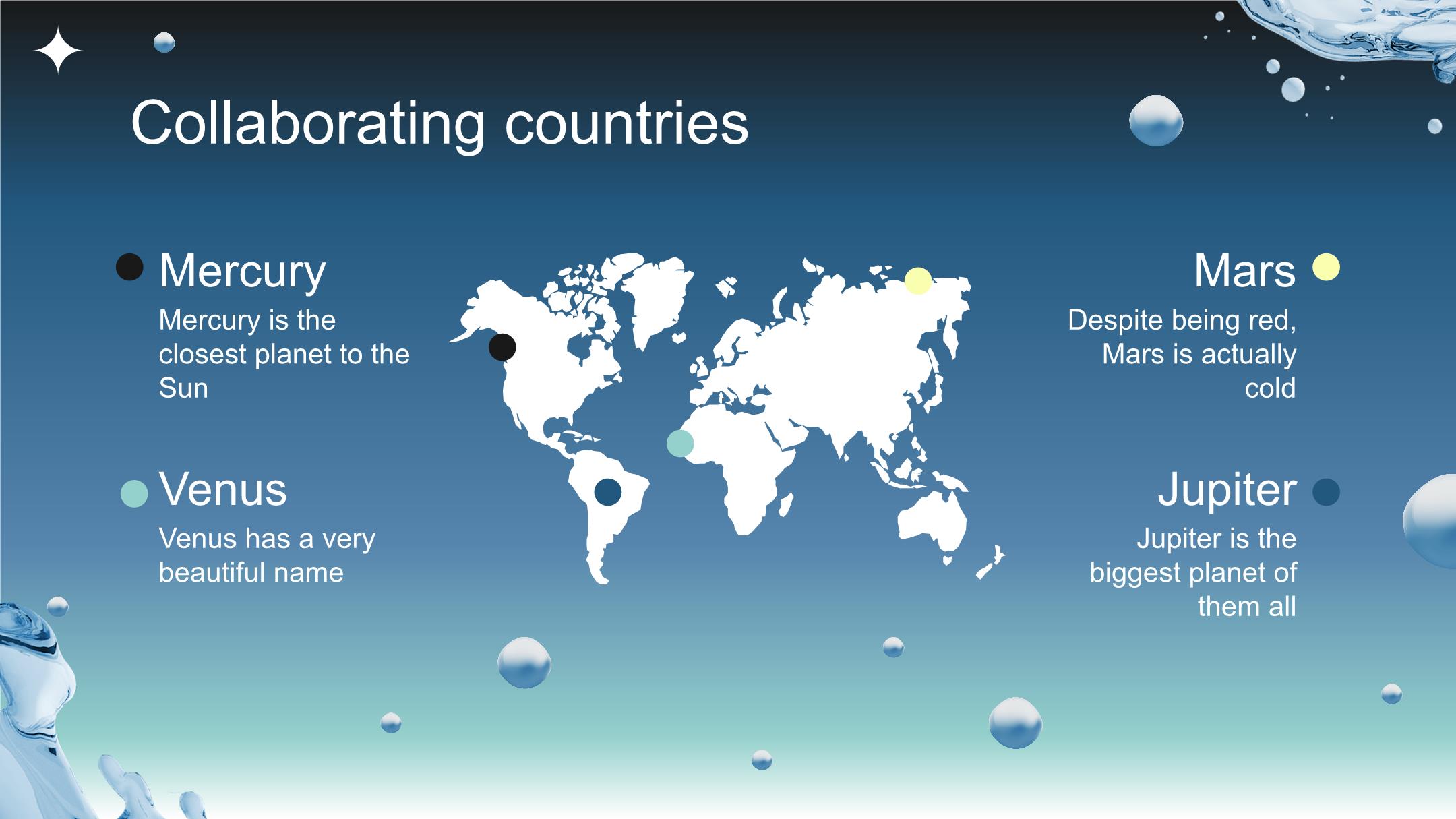 Collaborating countries

Mercury

Mercury is the closest planet to the Sun

Venus

Venus has a very beautiful name

Mars

Despite being red, Mars is actually cold

Jupiter

Jupiter is the biggest planet of them all